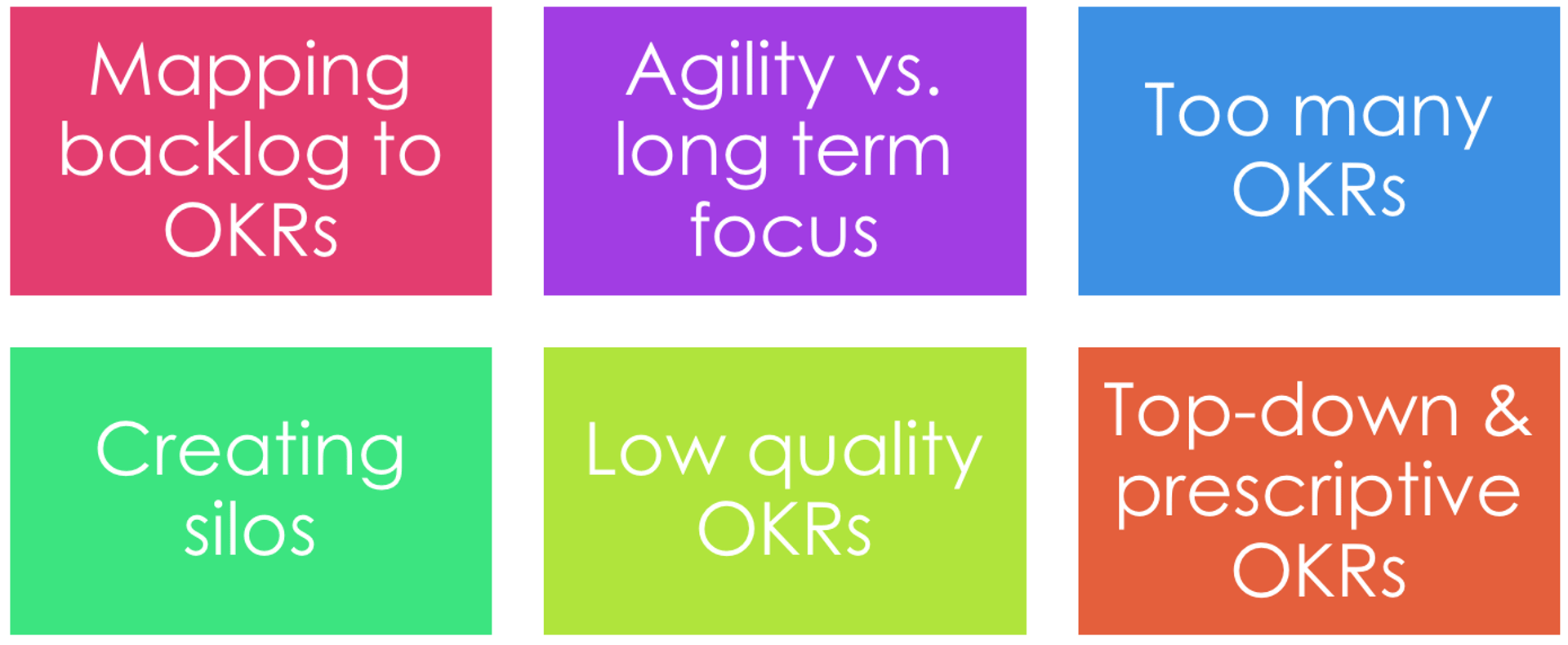 Mapping backlog to OKRs

Agility vs. long term focus

Too many OKRs

Creating silos

Low quality OKRs

Top-down & prescriptive OKRs